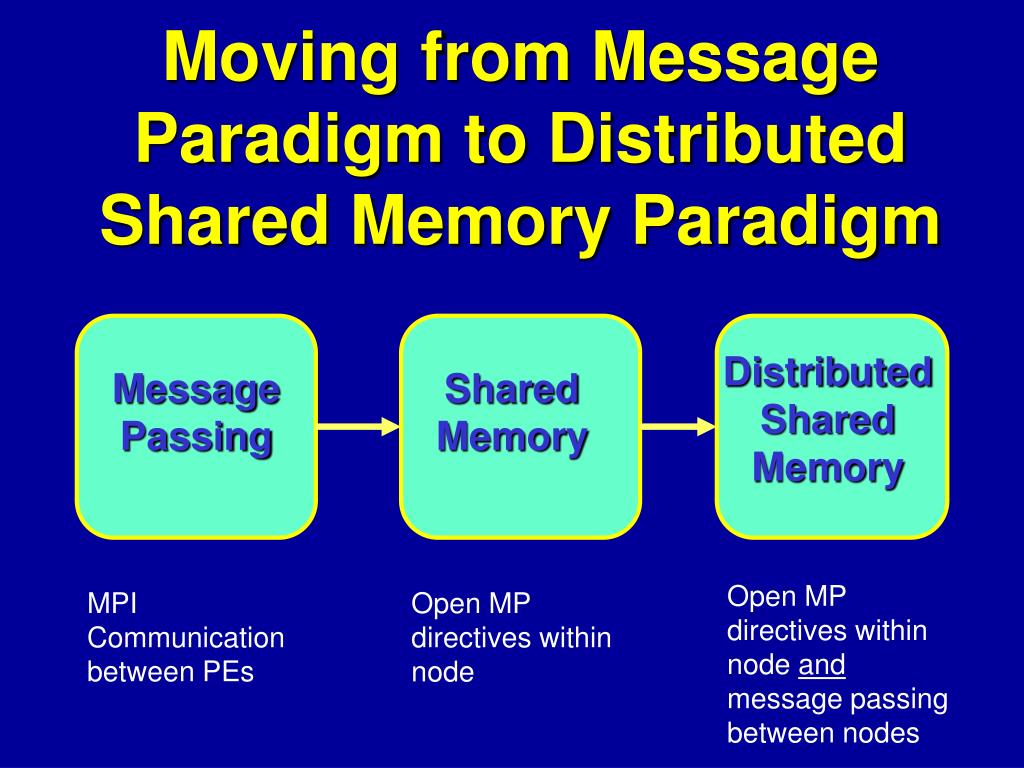 Moving from Message Paradigm to Distributed Shared Memory Paradigm

Message Passing

Shared Memory

Distributed Shared Memory

MPI Communication between PEs

Open MP directives within node

Open MP directives within node and message passing between nodes